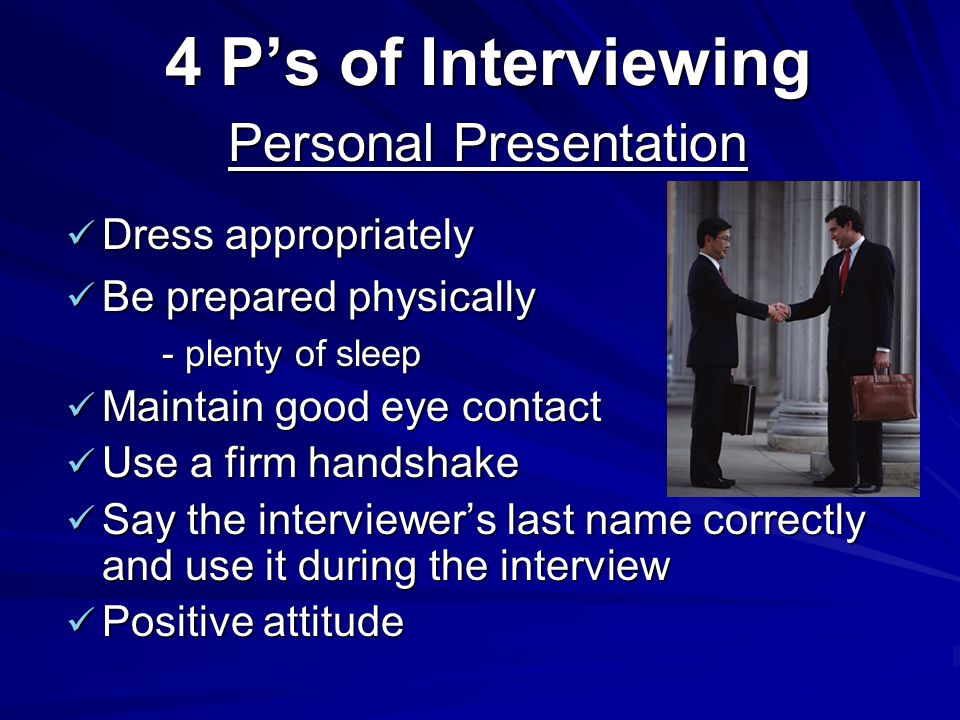 4 P’s of Interviewing

Personal Presentation

✓ Dress appropriately
✓ Be prepared physically
- plenty of sleep
✓ Maintain good eye contact
✓ Use a firm handshake
✓ Say the interviewer’s last name correctly and use it during the interview
✓ Positive attitude